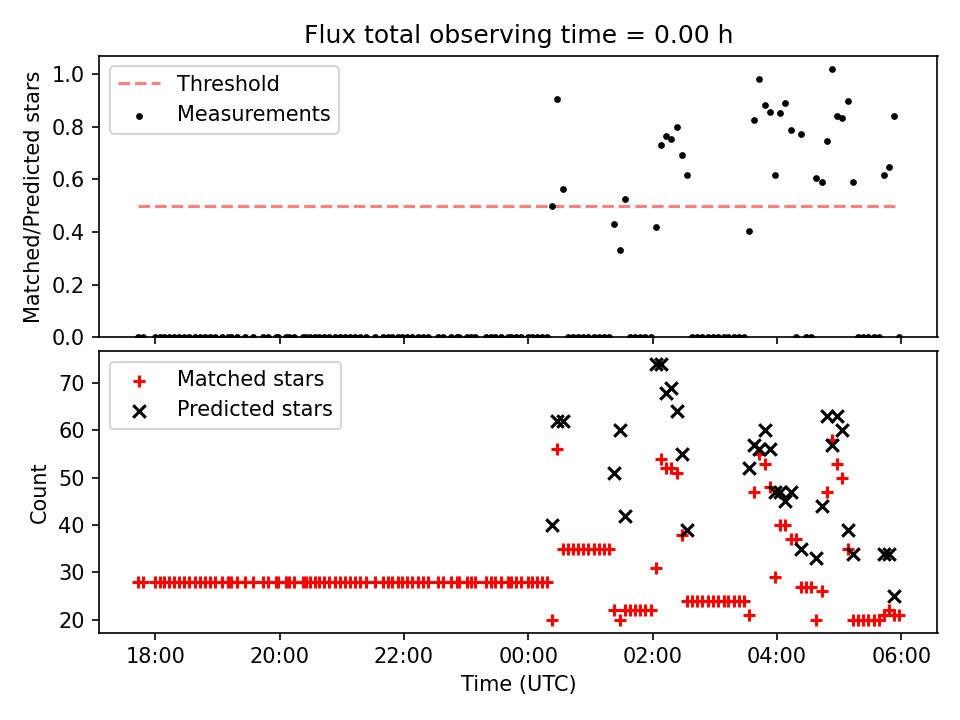 Flux total observing time = 0.00 h

Matched/Predicted stars

1.0
0.8
0.6
0.4
0.2
0.0

Threshold
Measurements

Count

70
60
50
40
30
20

Matched stars
Predicted stars

18:00
20:00
22:00
00:00
02:00
04:00
06:00

Time (UTC)